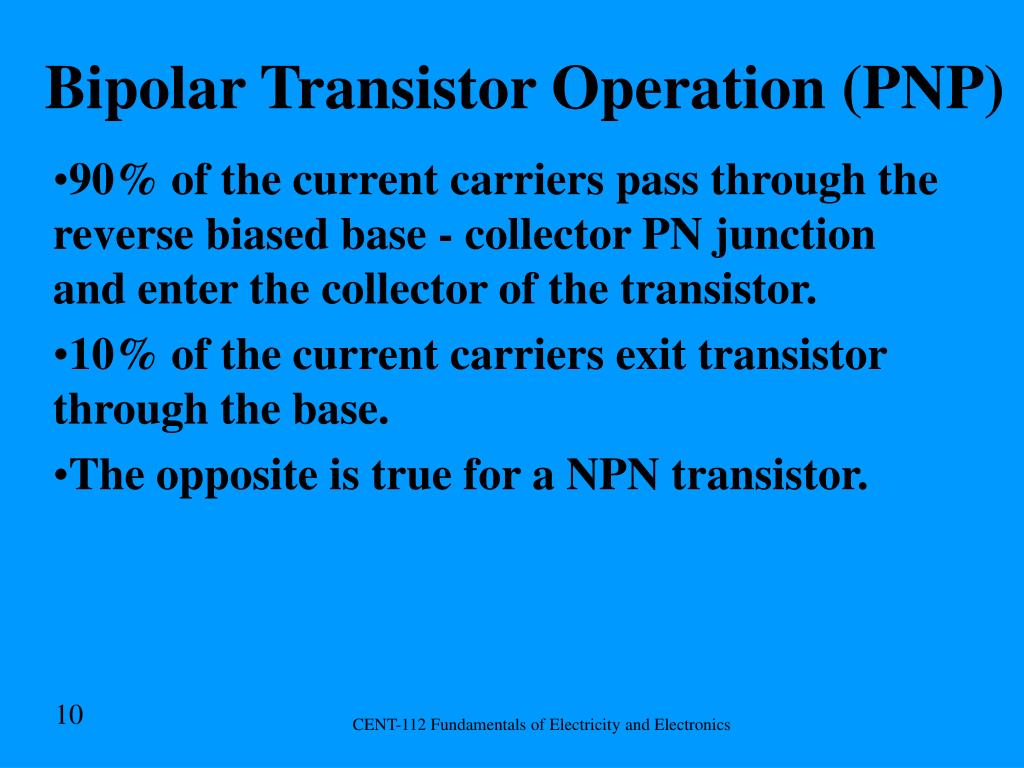 Bipolar Transistor Operation (PNP)

•90% of the current carriers pass through the reverse biased base - collector PN junction and enter the collector of the transistor.

•10% of the current carriers exit transistor through the base.

•The opposite is true for a NPN transistor.

10

CENT-112 Fundamentals of Electricity and Electronics